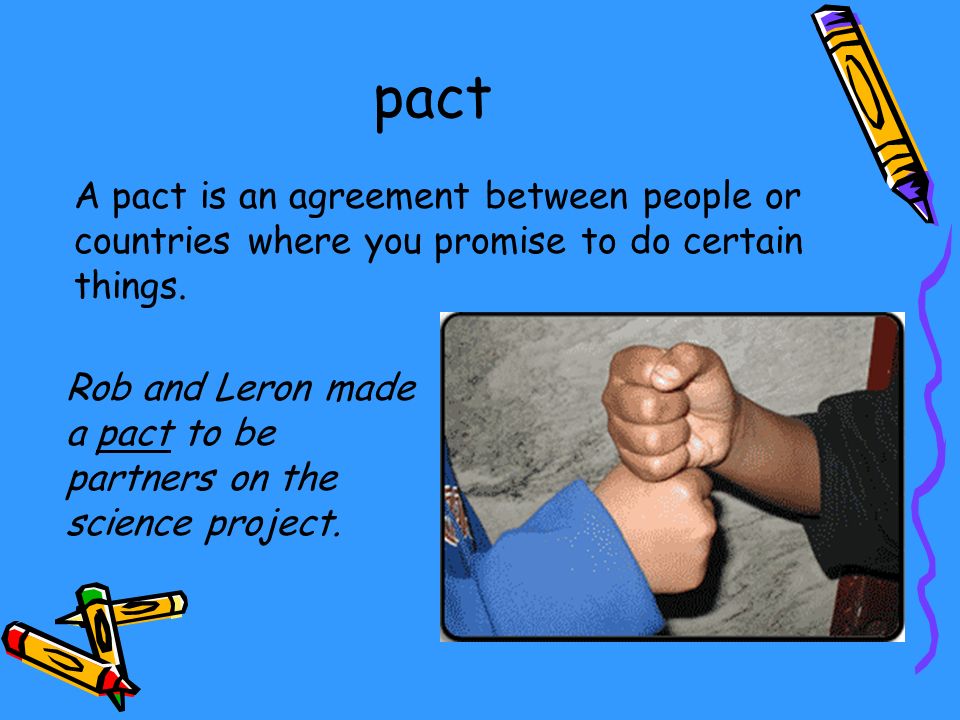 pact

A pact is an agreement between people or countries where you promise to do certain things.

Rob and Leron made a pact to be partners on the science project.